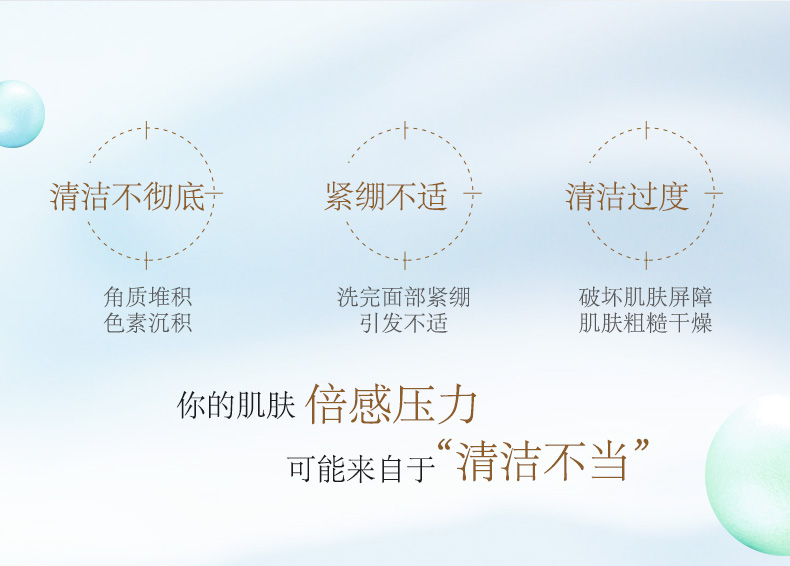 清洁不彻底

角质堆积
色素沉积

紧绷不适

洗完面部紧绷
引发不适

清洁过度

破坏肌肤屏障
肌肤粗糙干燥

你的肌肤 倍感压力
可能来自于“清洁不当”